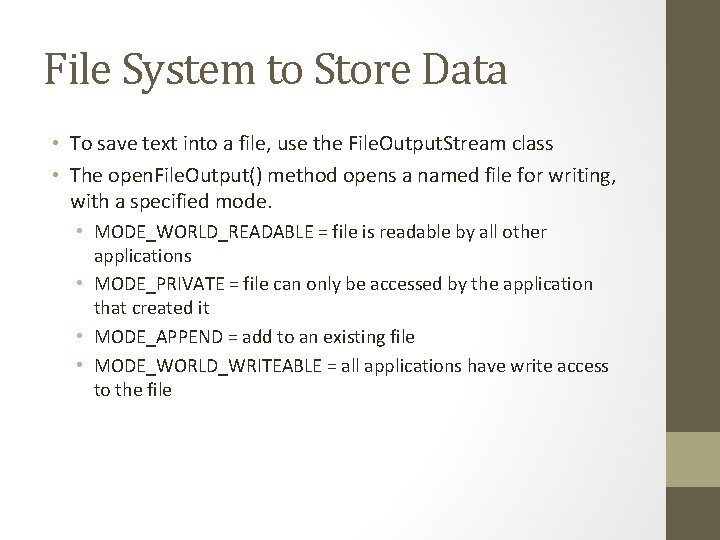 File System to Store Data

• To save text into a file, use the FileOutputStream class
• The openFileOutput() method opens a named file for writing, with a specified mode.
  • MODE_WORLD_READABLE = file is readable by all other applications
  • MODE_PRIVATE = file can only be accessed by the application that created it
  • MODE_APPEND = add to an existing file
  • MODE_WORLD_WRITEABLE = all applications have write access to the file